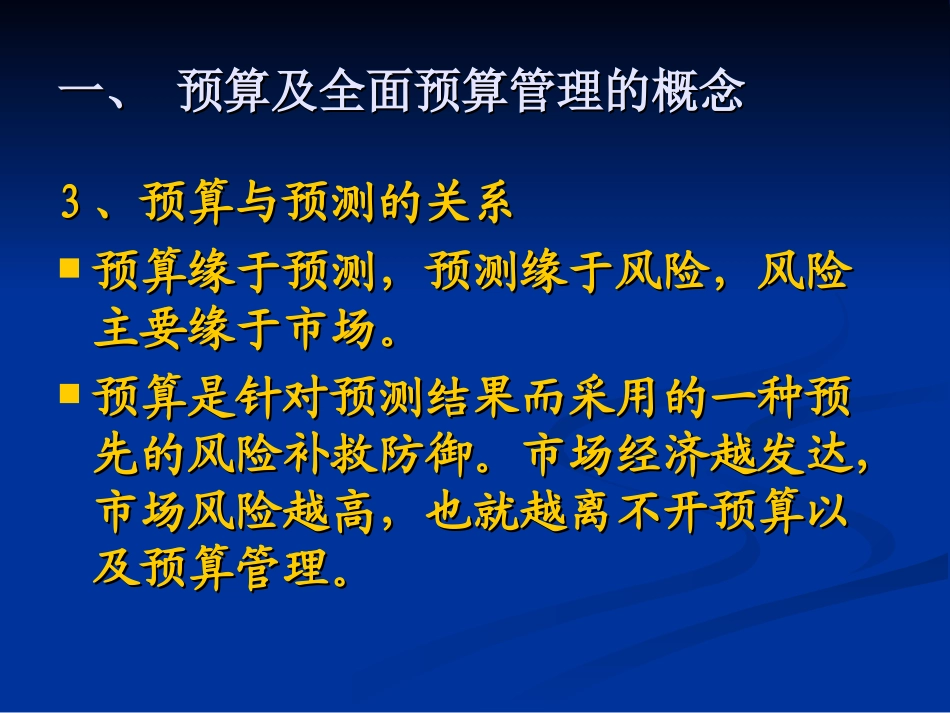 一、 预算及全面预算管理的概念

3、预算与预测的关系

■ 预算缘于预测，预测缘于风险，风险主要缘于市场。

■ 预算是针对预测结果而采用的一种预先的风险补救防御。市场经济越发达，市场风险越高，也就越离不开预算以及预算管理。